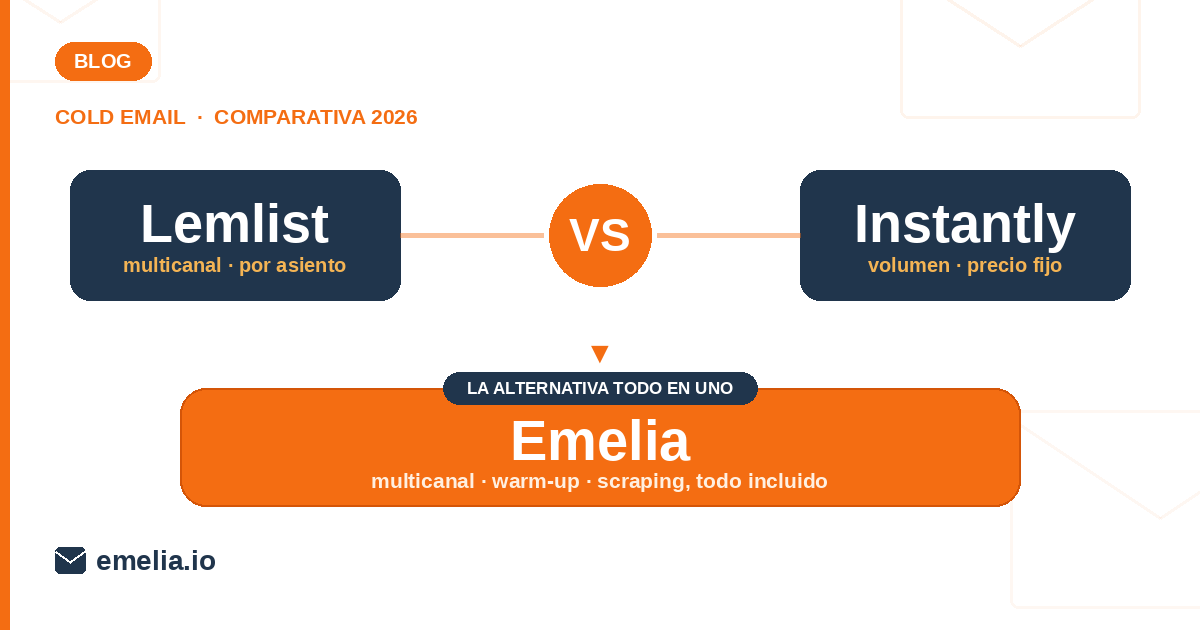 BLOG

COLD EMAIL · COMPARATIVA 2026

Lemlist
multicanal · por asiento

VS

Instantly
volumen · precio fijo

LA ALTERNATIVA TODO EN UNO

Emelia
multicanal · warm-up · scraping, todo incluido

emelia.io